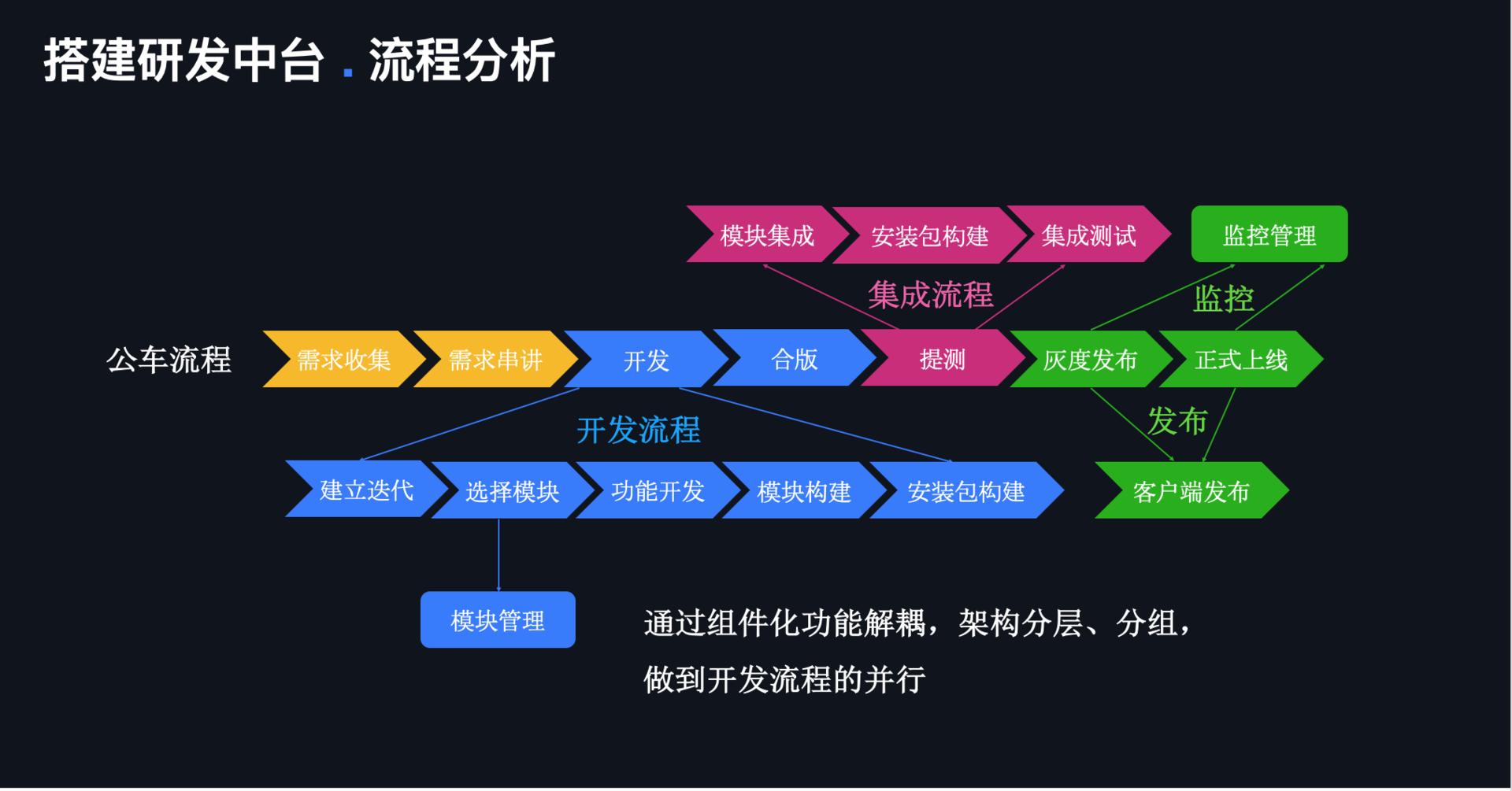 搭建研发中台 . 流程分析

模块集成 安装包构建 集成测试 监控管理

集成流程 监控

公车流程 需求收集 需求串讲 开发 合版 提测 灰度发布 正式上线

开发流程 发布

建立迭代 选择模块 功能开发 模块构建 安装包构建 客户端发布

模块管理

通过组件化功能解耦，架构分层、分组，做到开发流程的并行